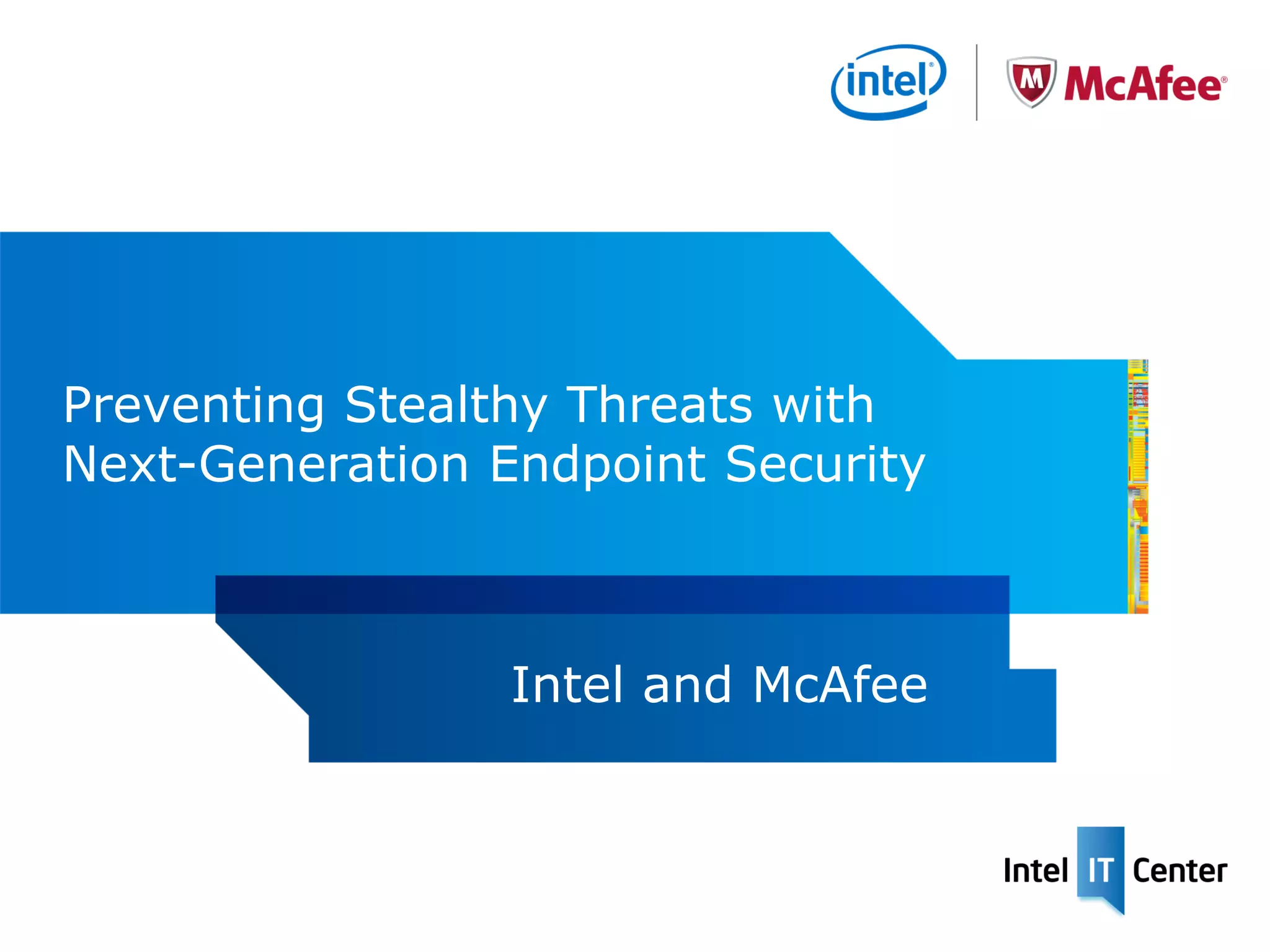 intel®

McAfee®

Preventing Stealthy Threats with Next-Generation Endpoint Security

Intel and McAfee

Intel IT Center